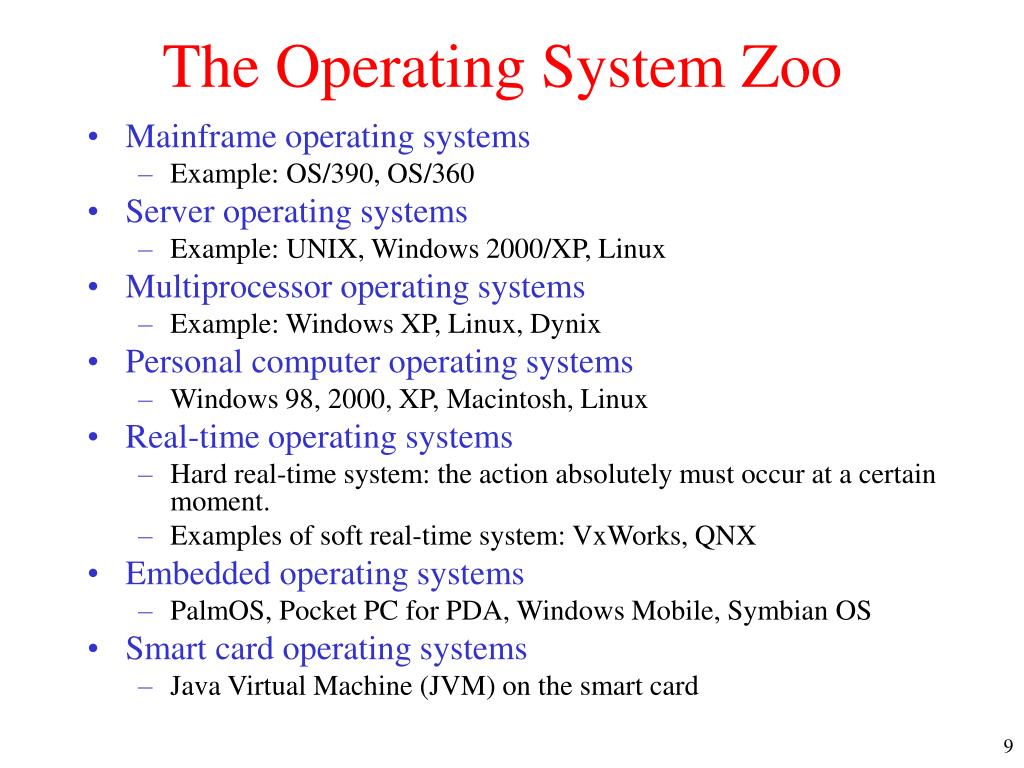 The Operating System Zoo

• Mainframe operating systems
– Example: OS/390, OS/360
• Server operating systems
– Example: UNIX, Windows 2000/XP, Linux
• Multiprocessor operating systems
– Example: Windows XP, Linux, Dynix
• Personal computer operating systems
– Windows 98, 2000, XP, Macintosh, Linux
• Real-time operating systems
– Hard real-time system: the action absolutely must occur at a certain moment.
– Examples of soft real-time system: VxWorks, QNX
• Embedded operating systems
– PalmOS, Pocket PC for PDA, Windows Mobile, Symbian OS
• Smart card operating systems
– Java Virtual Machine (JVM) on the smart card

9